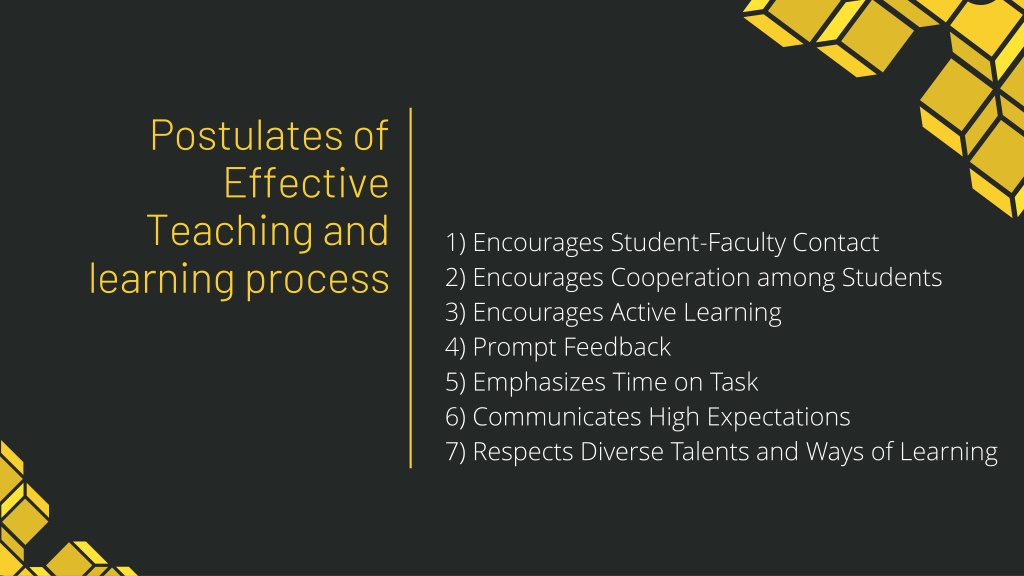 Postulates of Effective Teaching and learning process

1) Encourages Student-Faculty Contact
2) Encourages Cooperation among Students
3) Encourages Active Learning
4) Prompt Feedback
5) Emphasizes Time on Task
6) Communicates High Expectations
7) Respects Diverse Talents and Ways of Learning